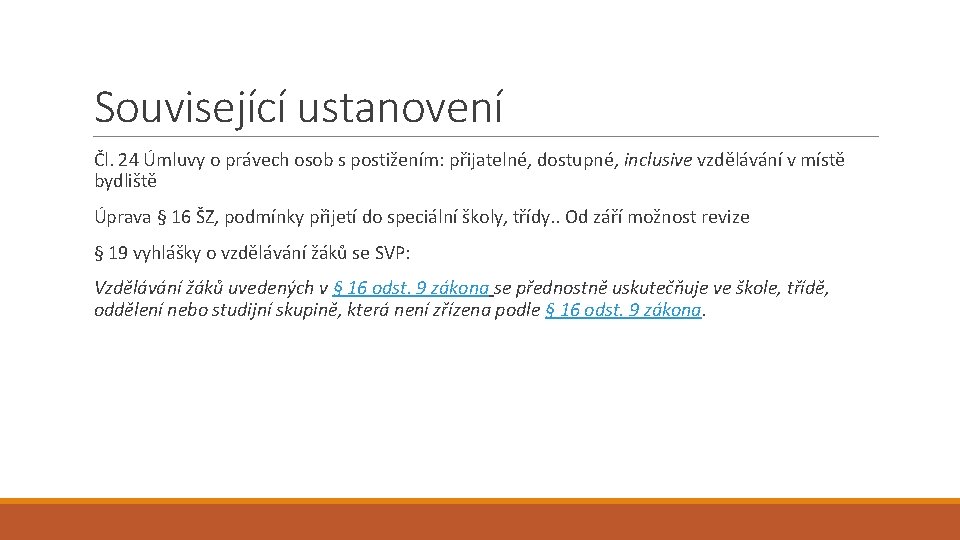 Související ustanovení

Čl. 24 Úmluvy o právech osob s postižením: přijatelné, dostupné, inclusive vzdělávání v místě bydliště

Úprava § 16 ŠZ, podmínky přijetí do speciální školy, třídy.. Od září možnost revize

§ 19 vyhlášky o vzdělávání žáků se SVP:

Vzdělávání žáků uvedených v § 16 odst. 9 zákona se přednostně uskutečňuje ve škole, třídě, oddělení nebo studijní skupině, která není zřízena podle § 16 odst. 9 zákona.